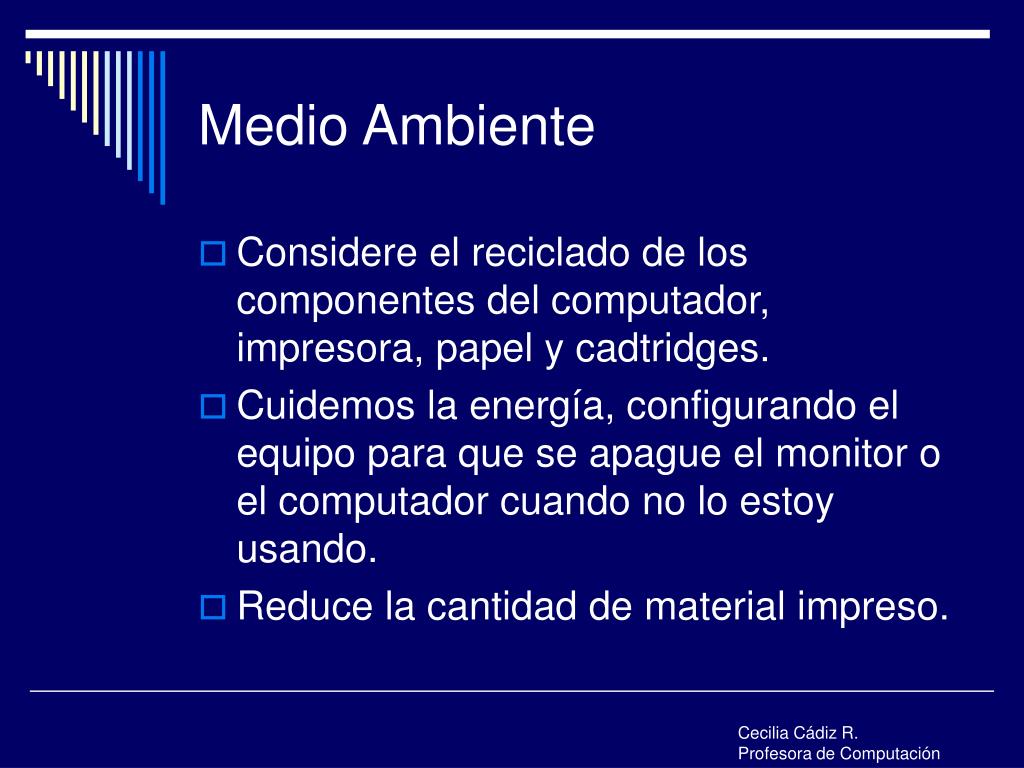 Medio Ambiente

Considere el reciclado de los componentes del computador, impresora, papel y cadtridges.

Cuidemos la energía, configurando el equipo para que se apague el monitor o el computador cuando no lo estoy usando.

Reduce la cantidad de material impreso.

Cecilia Cádiz R.
Profesora de Computación